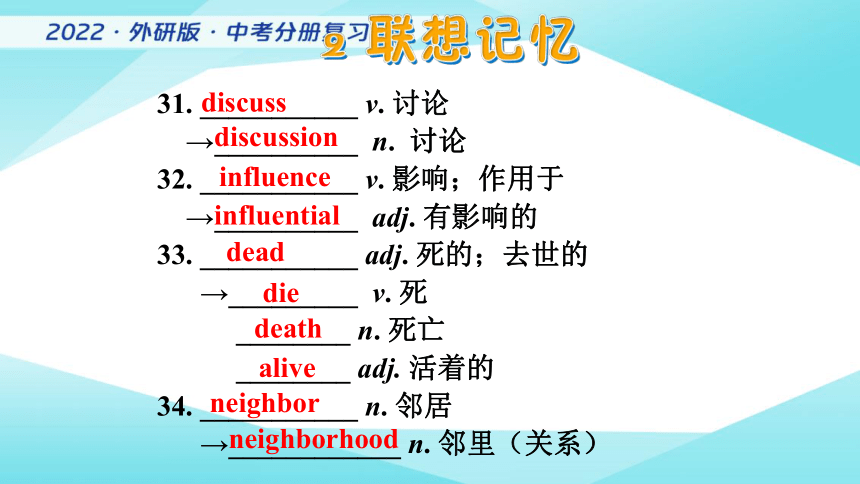 2022 · 外研版 · 中考分册复习

2 联想记忆

31. discuss v. 讨论
→discussion n. 讨论
32. influence v. 影响；作用于
→influential adj. 有影响的
33. dead adj. 死的；去世的
→die v. 死
death n. 死亡
alive adj. 活着的
34. neighbor n. 邻居
→neighborhood n. 邻里（关系）